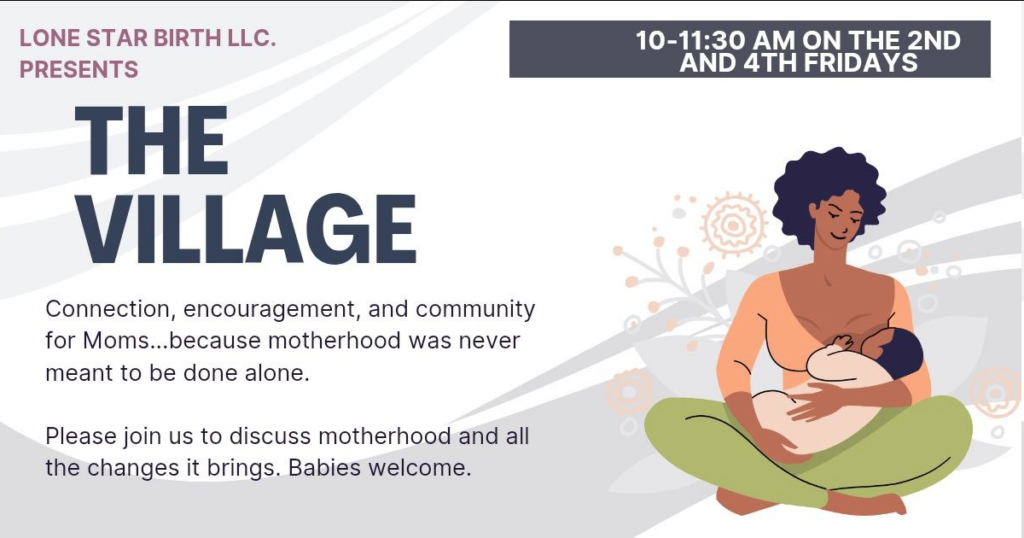 LONE STAR BIRTH LLC. PRESENTS

10-11:30 AM ON THE 2ND AND 4TH FRIDAYS

THE VILLAGE

Connection, encouragement, and community for Moms...because motherhood was never meant to be done alone.

Please join us to discuss motherhood and all the changes it brings. Babies welcome.